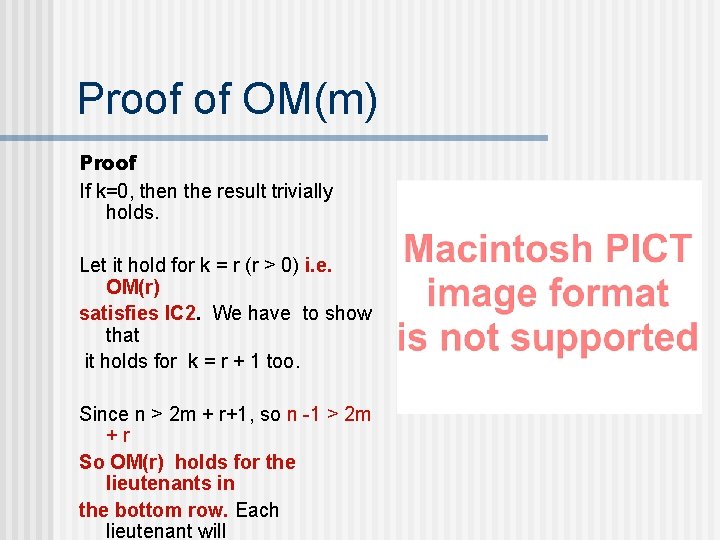 Proof of OM(m)

Proof

If k=0, then the result trivially holds.

Let it hold for k = r (r > 0) i.e. OM(r) satisfies IC2. We have to show that it holds for k = r + 1 too.

Since n > 2m + r+1, so n -1 > 2m + r

So OM(r) holds for the lieutenants in the bottom row. Each lieutenant will

Macintosh PICT image format is not supported